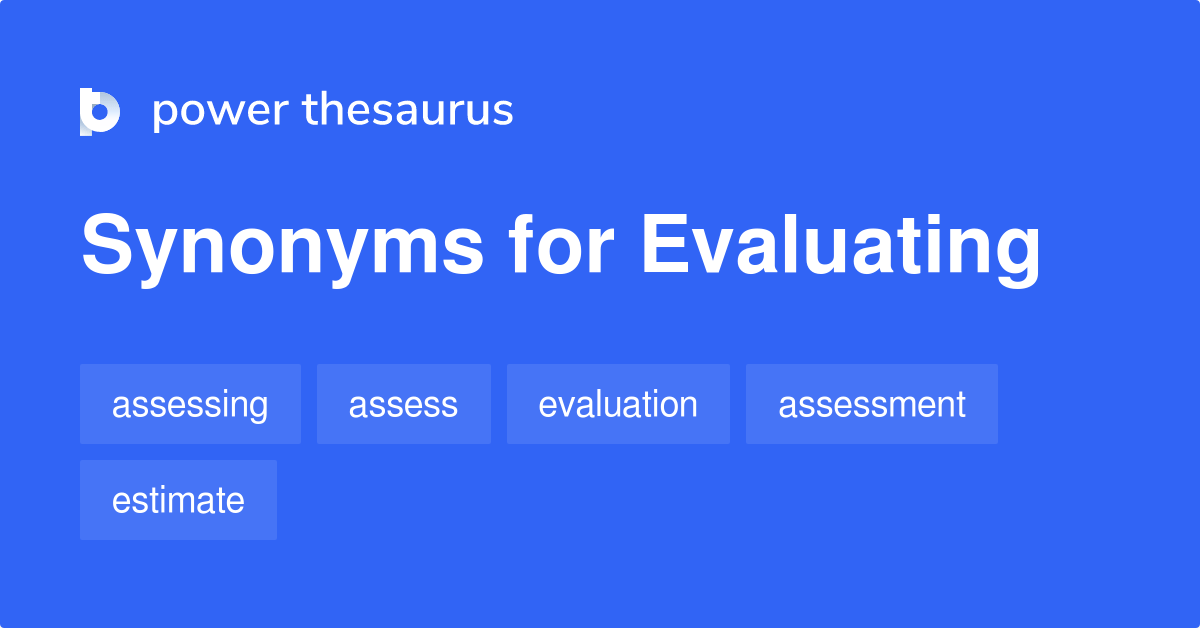 power thesaurus

Synonyms for Evaluating

assessing
assess
evaluation
assessment
estimate